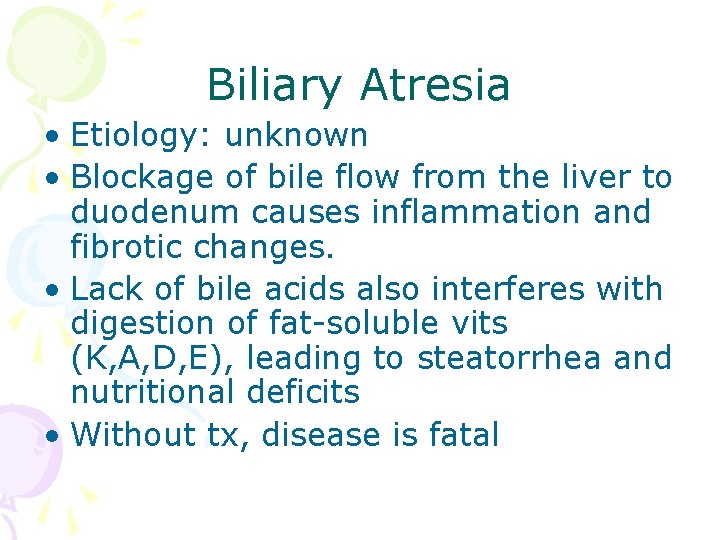 Biliary Atresia

• Etiology: unknown
• Blockage of bile flow from the liver to duodenum causes inflammation and fibrotic changes.
• Lack of bile acids also interferes with digestion of fat-soluble vits (K,A,D,E), leading to steatorrhea and nutritional deficits
• Without tx, disease is fatal